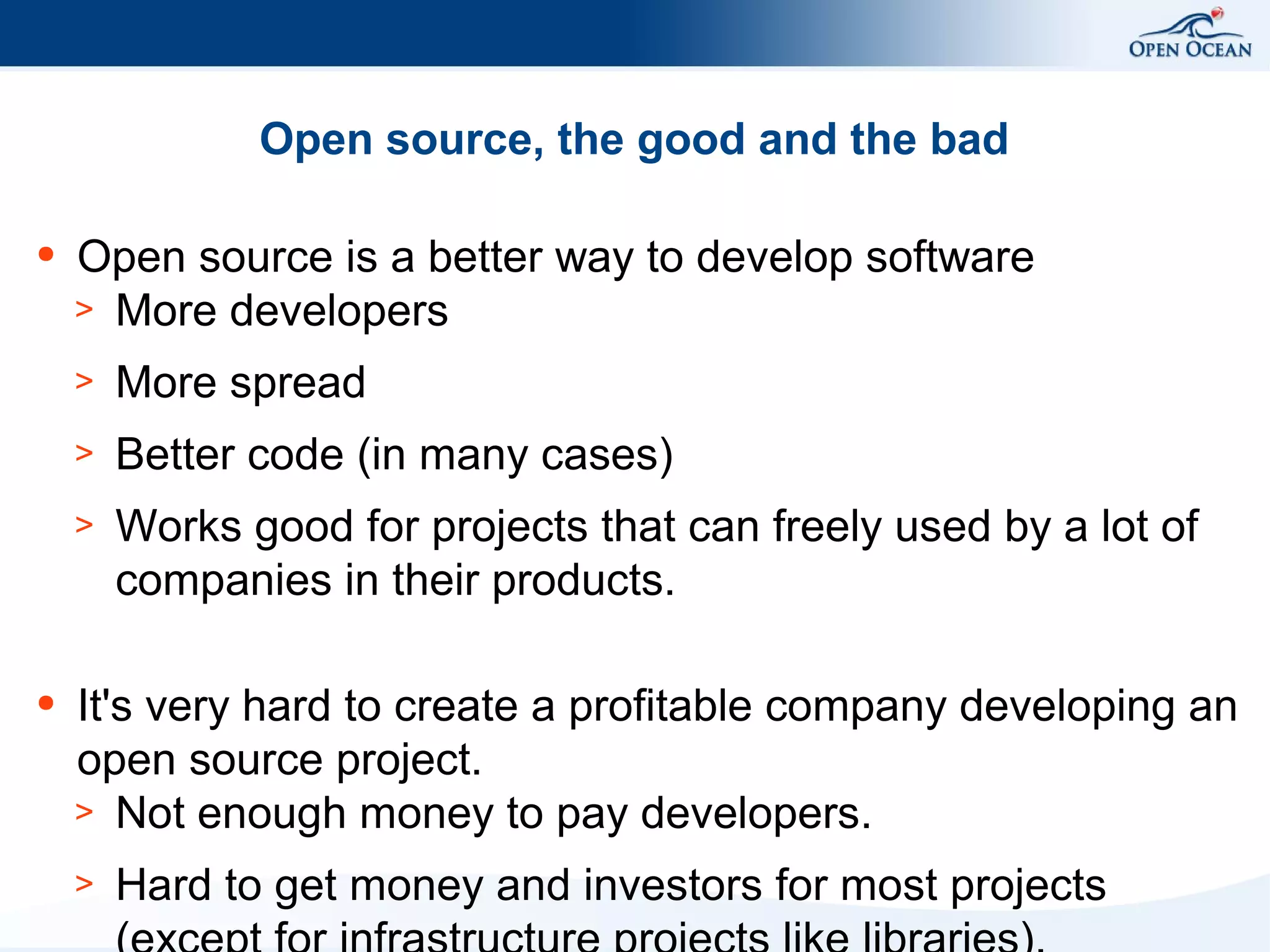 OPEN OCEAN

Open source, the good and the bad

• Open source is a better way to develop software
> More developers
> More spread
> Better code (in many cases)
> Works good for projects that can freely used by a lot of companies in their products.

• It's very hard to create a profitable company developing an open source project.
> Not enough money to pay developers.
> Hard to get money and investors for most projects (except for infrastructure projects like libraries).